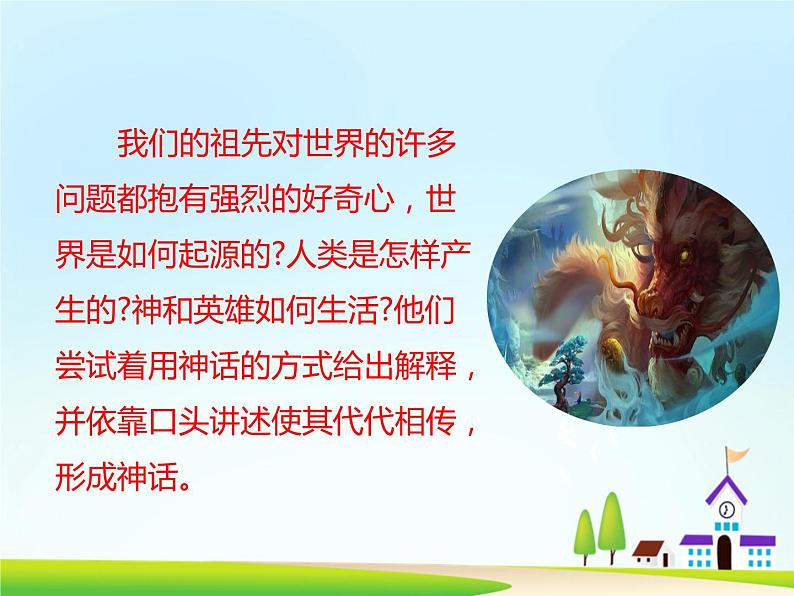 我们的祖先对世界的许多问题都抱有强烈的好奇心，世界是如何起源的?人类是怎样产生的?神和英雄如何生活?他们尝试着用神话的方式给出解释，并依靠口头讲述使其代代相传，形成神话。